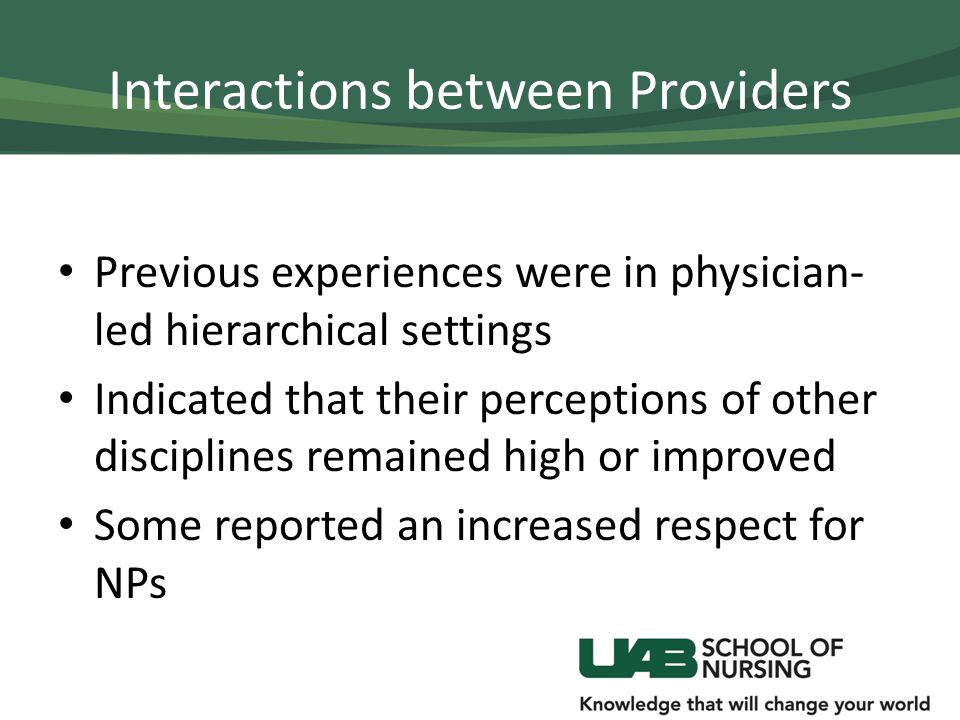 Interactions between Providers

• Previous experiences were in physician-led hierarchical settings

• Indicated that their perceptions of other disciplines remained high or improved

• Some reported an increased respect for NPs

UAB SCHOOL OF NURSING

Knowledge that will change your world